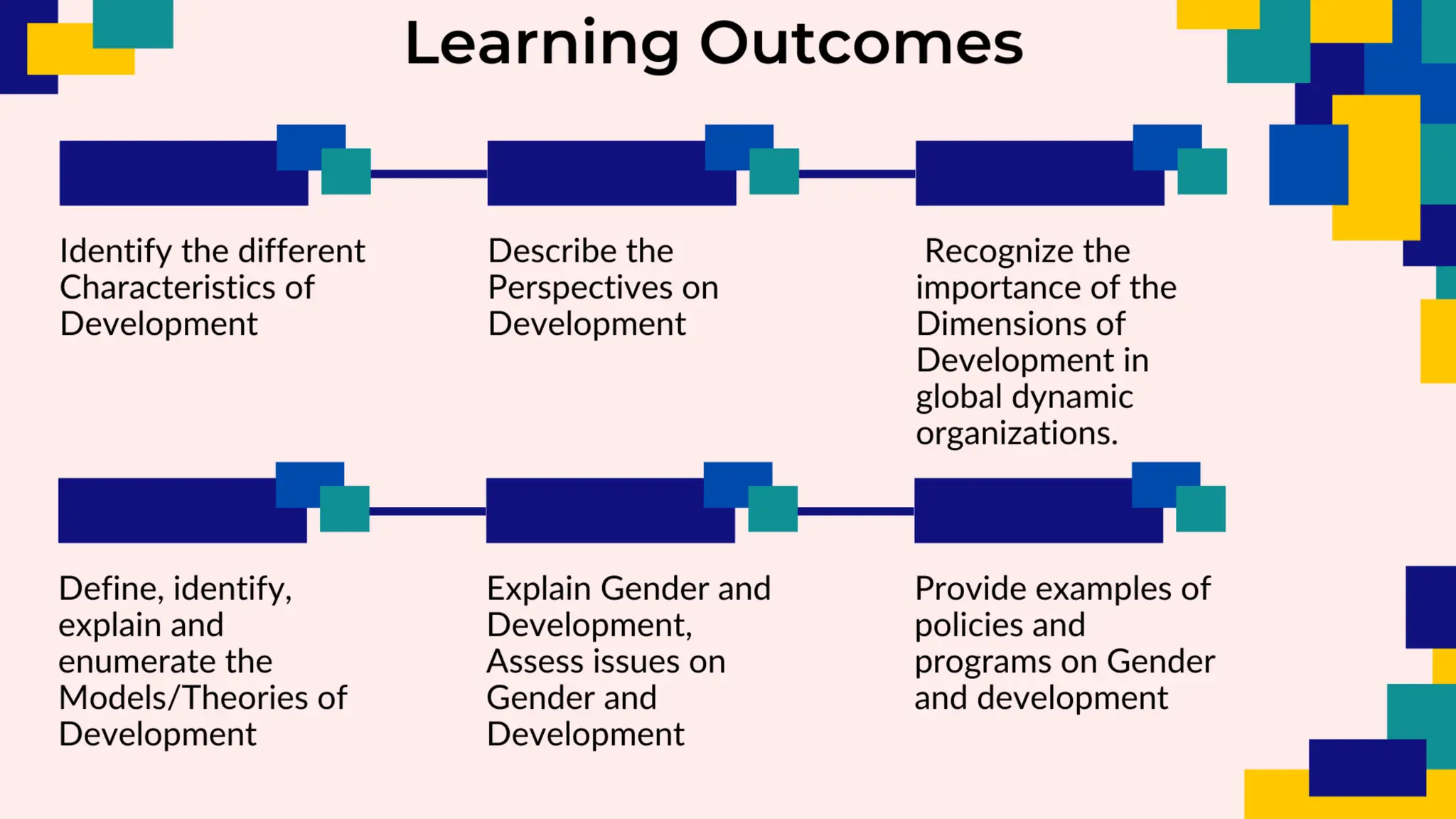 Learning Outcomes

Identify the different Characteristics of Development

Describe the Perspectives on Development

Recognize the importance of the Dimensions of Development in global dynamic organizations.

Define, identify, explain and enumerate the Models/Theories of Development

Explain Gender and Development, Assess issues on Gender and Development

Provide examples of policies and programs on Gender and development